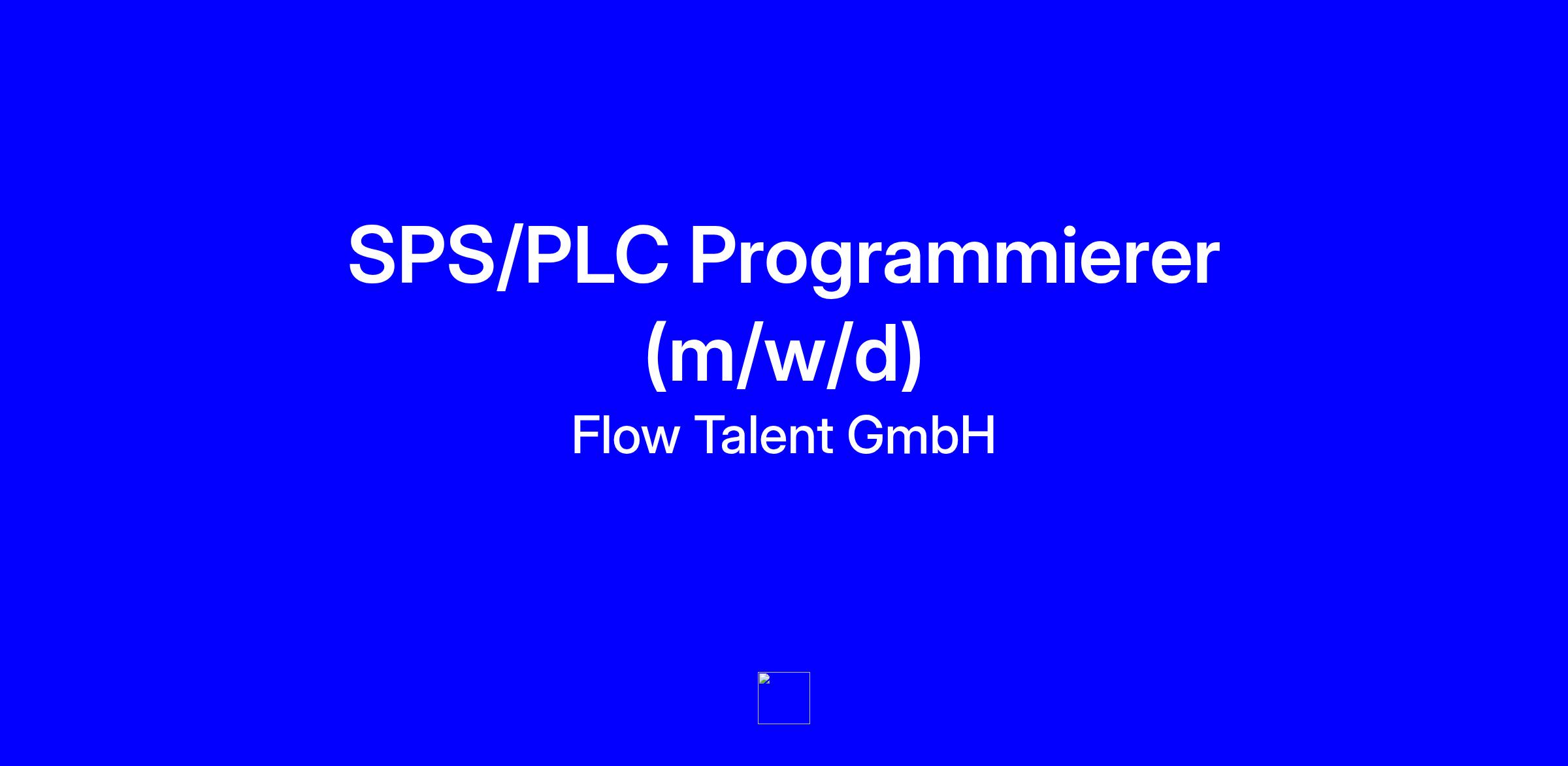 SPS/PLC Programmierer (m/w/d)

Flow Talent GmbH